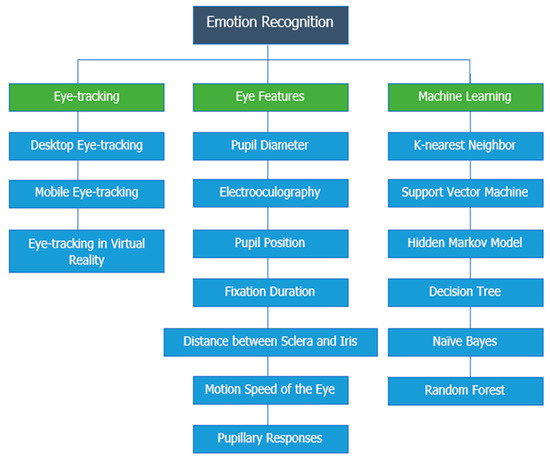 Emotion Recognition

Eye-tracking

Desktop Eye-tracking

Mobile Eye-tracking

Eye-tracking in Virtual Reality

Eye Features

Pupil Diameter

Electrooculography

Pupil Position

Fixation Duration

Distance between Sclera and Iris

Motion Speed of the Eye

Pupillary Responses

Machine Learning

K-nearest Neighbor

Support Vector Machine

Hidden Markov Model

Decision Tree

Naïve Bayes

Random Forest